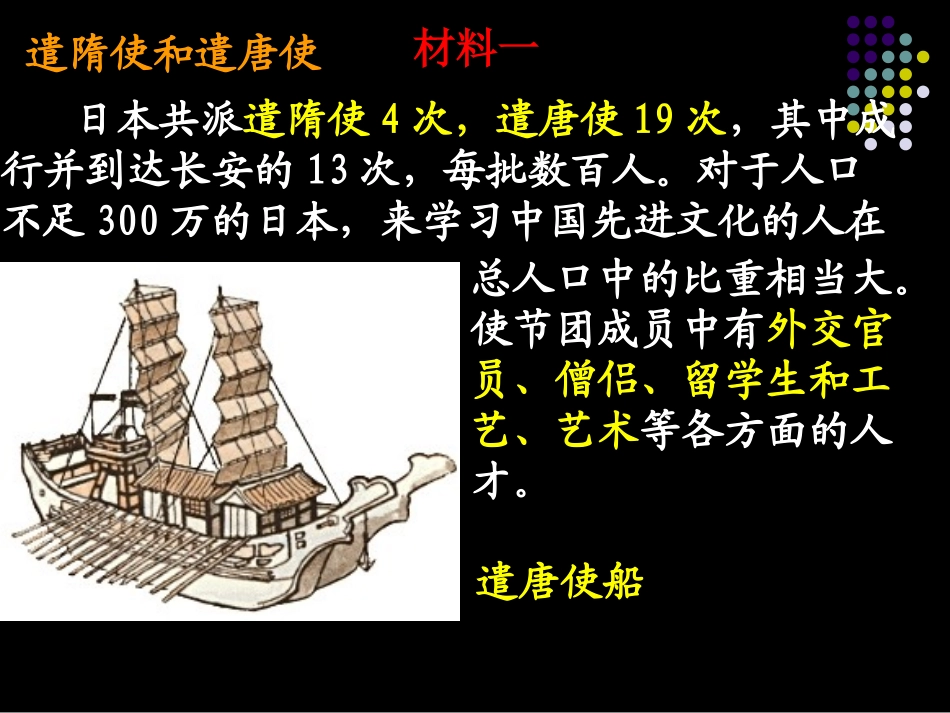 遣隋使和遣唐使　材料一

日本共派遣隋使 4 次，遣唐使 19 次，其中成行并到达长安的 13 次，每批数百人。对于人口不足 300 万的日本，来学习中国先进文化的人在总人口中的比重相当大。使节团成员中有外交官员、僧侣、留学生和工艺、艺术等各方面的人才。

遣唐使船